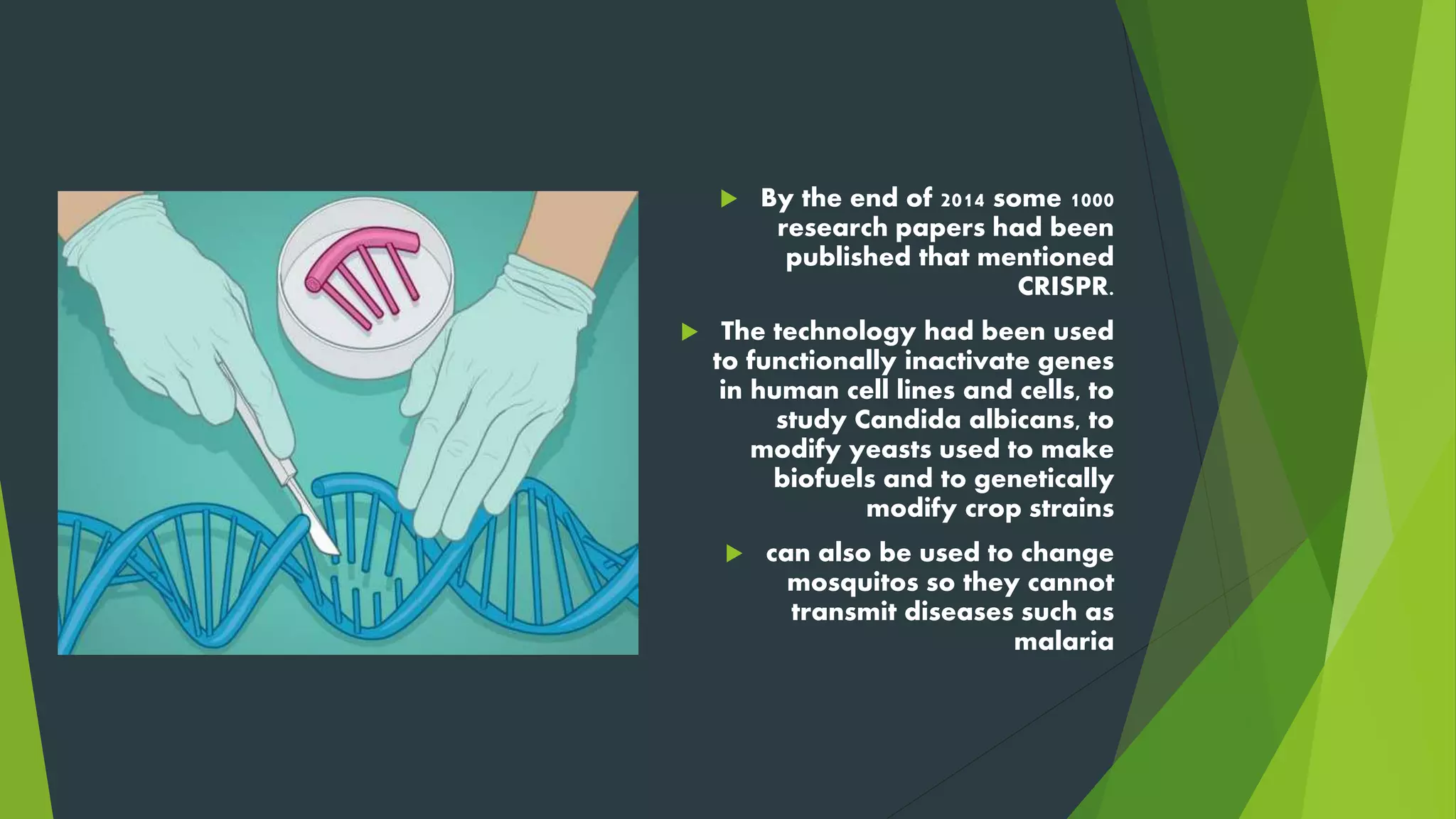 By the end of 2014 some 1000 research papers had been published that mentioned CRISPR.

The technology had been used to functionally inactivate genes in human cell lines and cells, to study Candida albicans, to modify yeasts used to make biofuels and to genetically modify crop strains

can also be used to change mosquitos so they cannot transmit diseases such as malaria